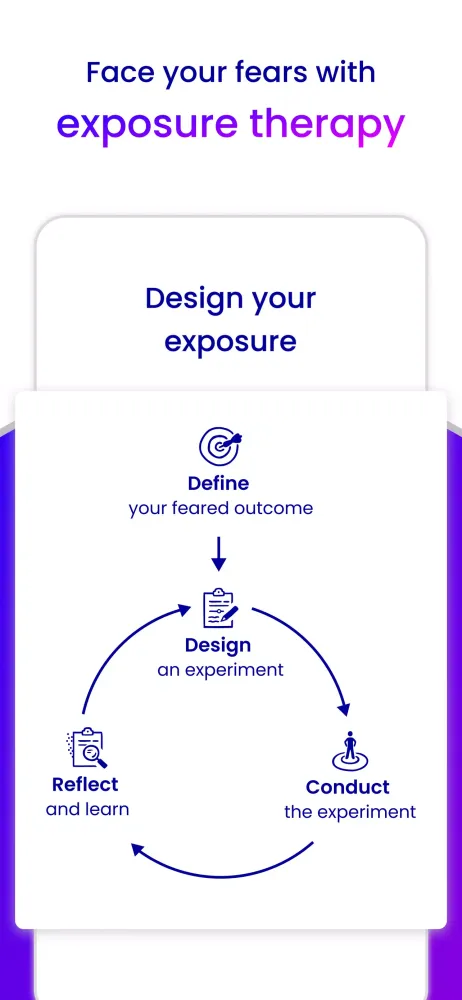 Face your fears with
exposure therapy

Design your exposure

Define
your feared outcome

Design
an experiment

Conduct
the experiment

Reflect
and learn